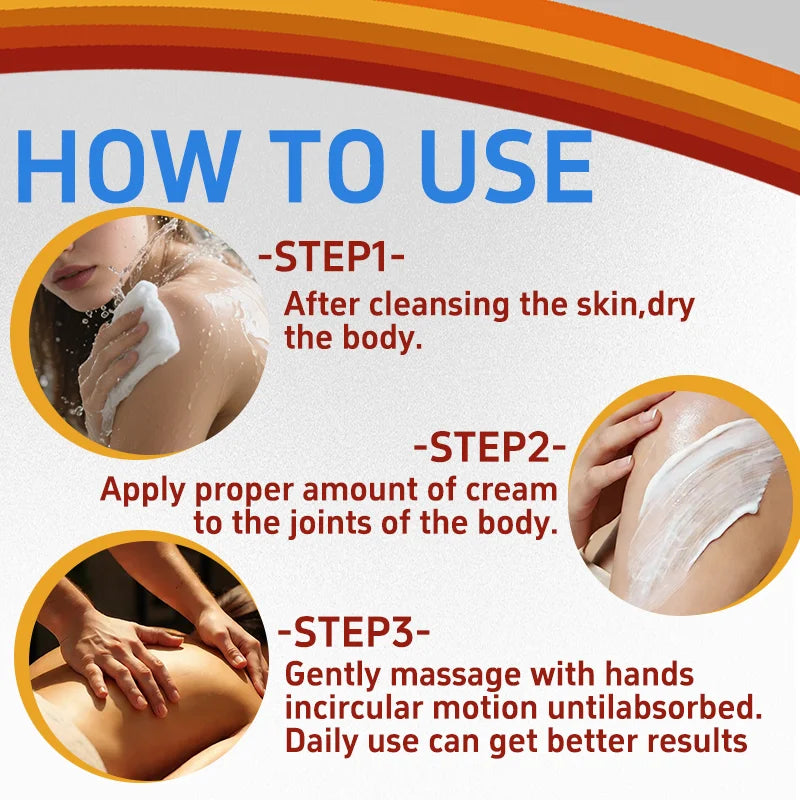 HOW TO USE

-STEP1-
After cleansing the skin,dry the body.

-STEP2-
Apply proper amount of cream to the joints of the body.

-STEP3-
Gently massage with hands incircular motion untilabsorbed. Daily use can get better results